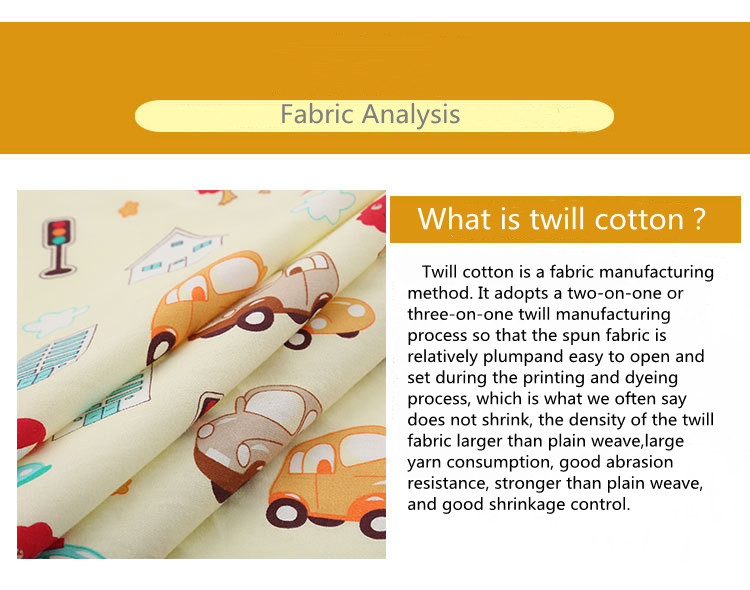 Fabric Analysis

What is twill cotton ?

Twill cotton is a fabric manufacturing method. It adopts a two-on-one or three-on-one twill manufacturing process so that the spun fabric is relatively plumpand easy to open and set during the printing and dyeing process, which is what we often say does not shrink, the density of the twill fabric larger than plain weave,large yarn consumption, good abrasion resistance, stronger than plain weave, and good shrinkage control.